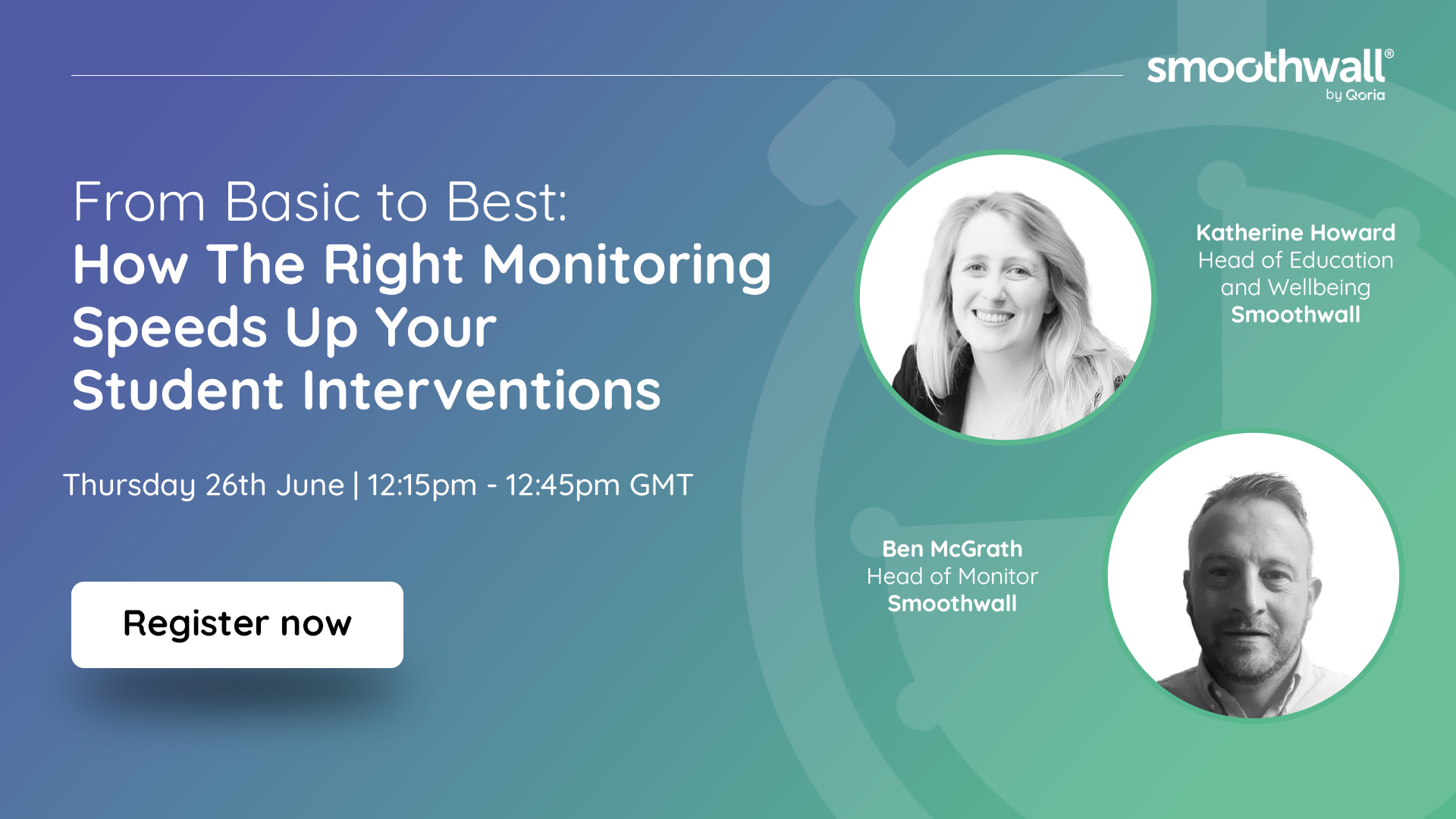 smoothwall®
by Qoria

From Basic to Best:
How The Right Monitoring Speeds Up Your Student Interventions

Thursday 26th June | 12:15pm - 12:45pm GMT

Register now

Katherine Howard
Head of Education and Wellbeing
Smoothwall

Ben McGrath
Head of Monitor
Smoothwall